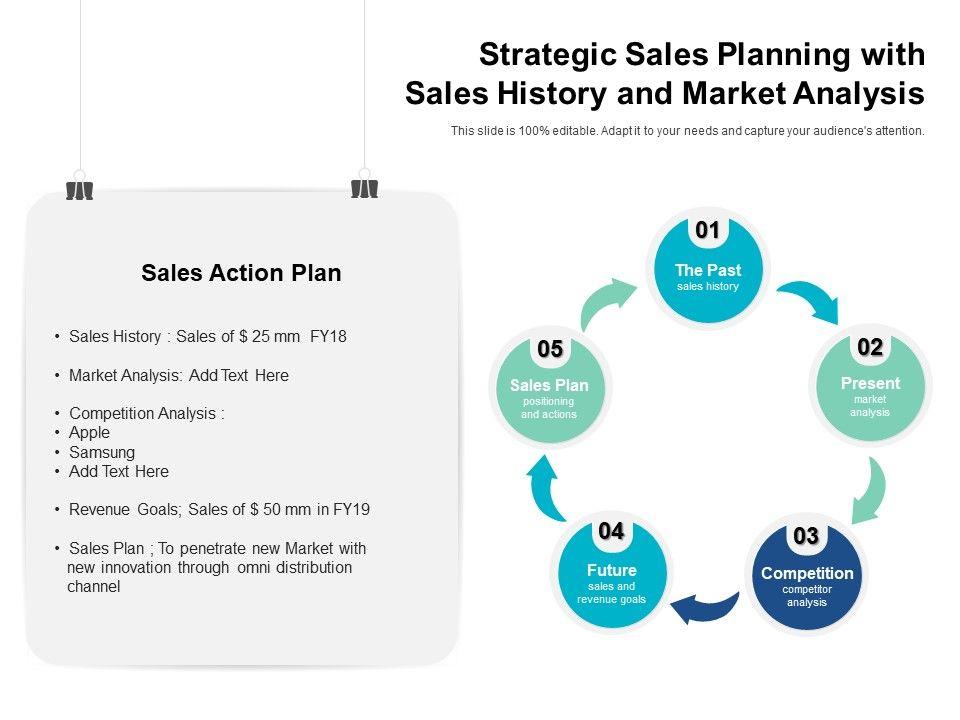 Strategic Sales Planning with Sales History and Market Analysis

This slide is 100% editable. Adapt it to your needs and capture your audience's attention.

Sales Action Plan

• Sales History : Sales of $ 25 mm FY18

• Market Analysis: Add Text Here

• Competition Analysis :
• Apple
• Samsung
• Add Text Here

• Revenue Goals; Sales of $ 50 mm in FY19

• Sales Plan ; To penetrate new Market with new innovation through omni distribution channel

01
The Past
sales history

02
Present
market analysis

03
Competition
competitor analysis

04
Future
sales and revenue goals

05
Sales Plan
positioning and actions